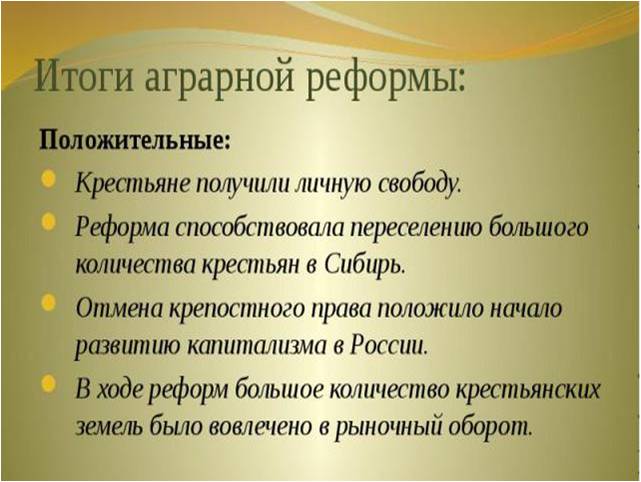 Итоги аграрной реформы:

Положительные:

Крестьяне получили личную свободу.

Реформа способствовала переселению большого количества крестьян в Сибирь.

Отмена крепостного права положило начало развитию капитализма в России.

В ходе реформ большое количество крестьянских земель было вовлечено в рыночный оборот.